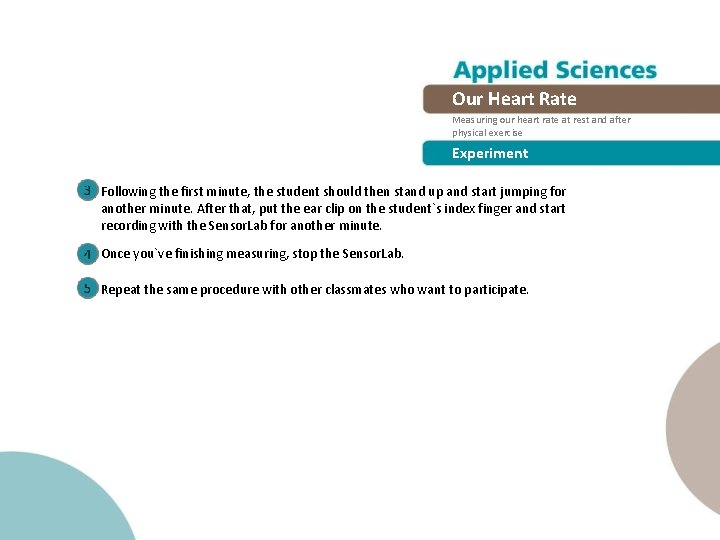 Applied Sciences

Our Heart Rate

Measuring our heart rate at rest and after physical exercise

Experiment

3 Following the first minute, the student should then stand up and start jumping for another minute. After that, put the ear clip on the student`s index finger and start recording with the SensorLab for another minute.

4 Once you`ve finishing measuring, stop the SensorLab.

5 Repeat the same procedure with other classmates who want to participate.